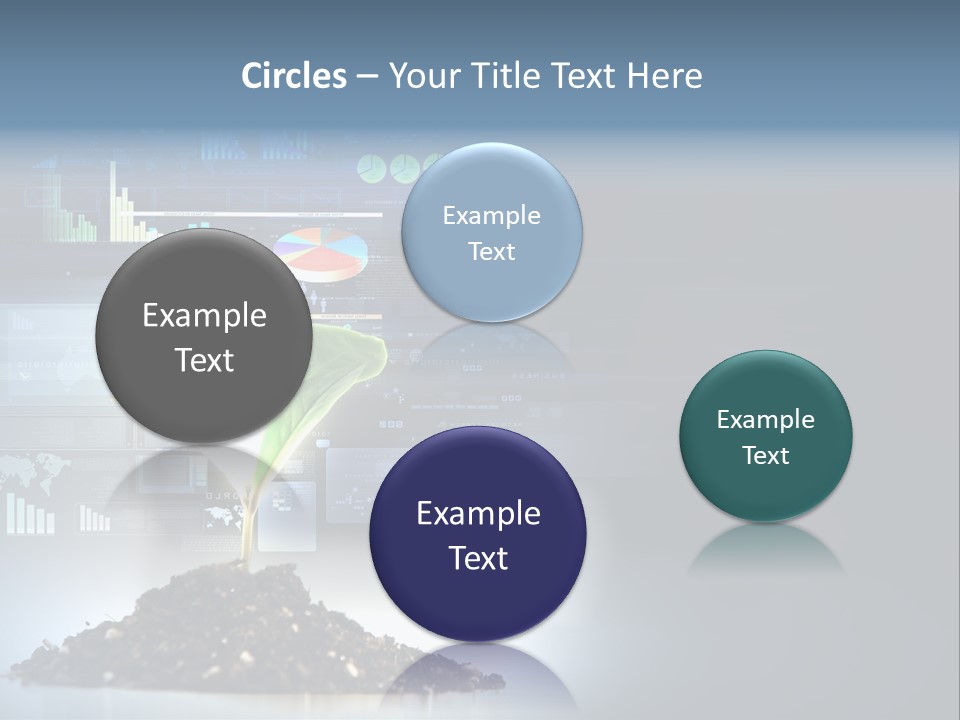 Circles – Your Title Text Here

Example Text

Example Text

Example Text

Example Text